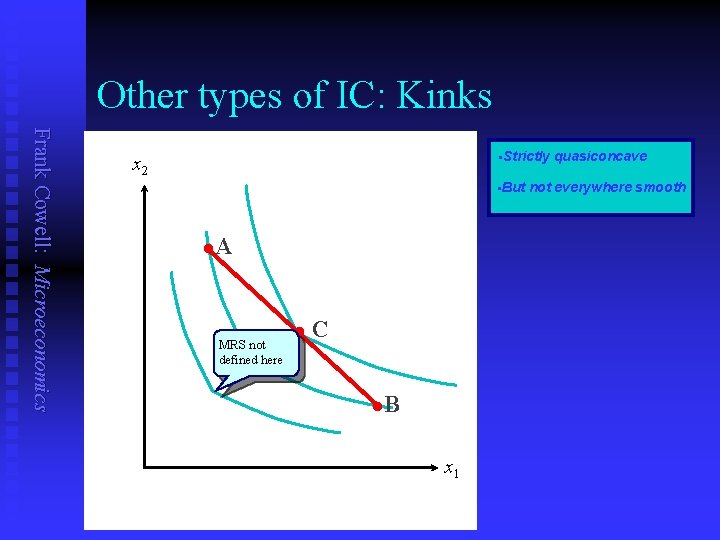 Frank Cowell: Microeconomics

Other types of IC: Kinks

$x_2$

A

C

MRS not defined here

B

$x_1$

▪Strictly quasiconcave

▪But not everywhere smooth